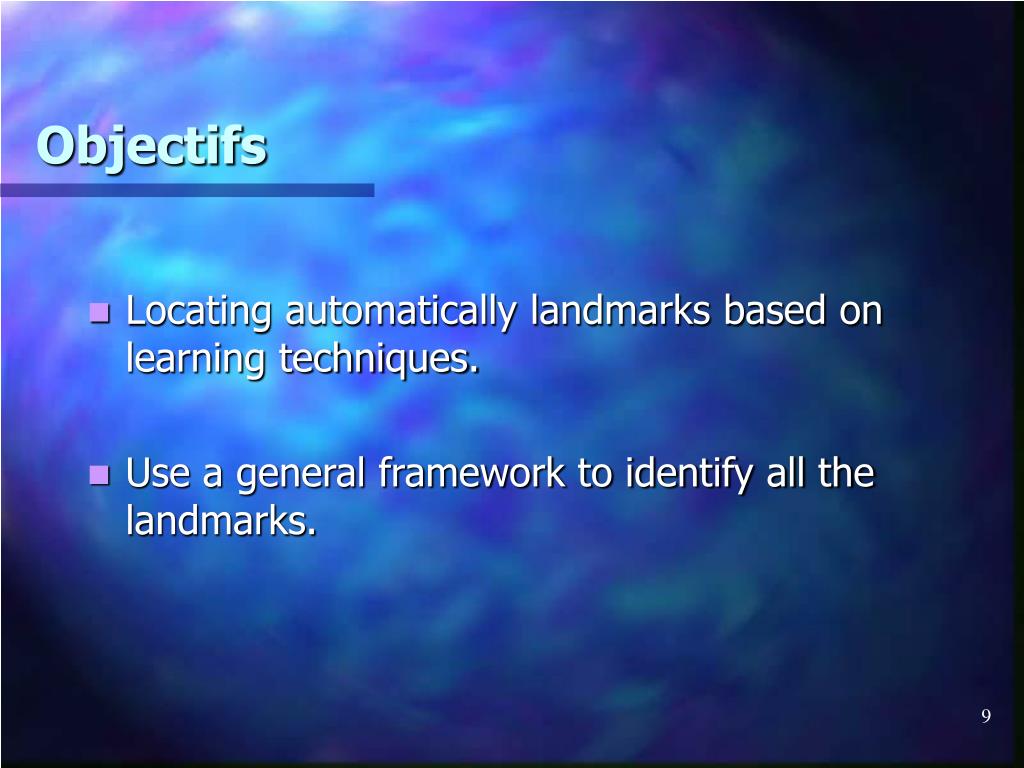 Objectifs

- Locating automatically landmarks based on learning techniques.

- Use a general framework to identify all the landmarks.

9